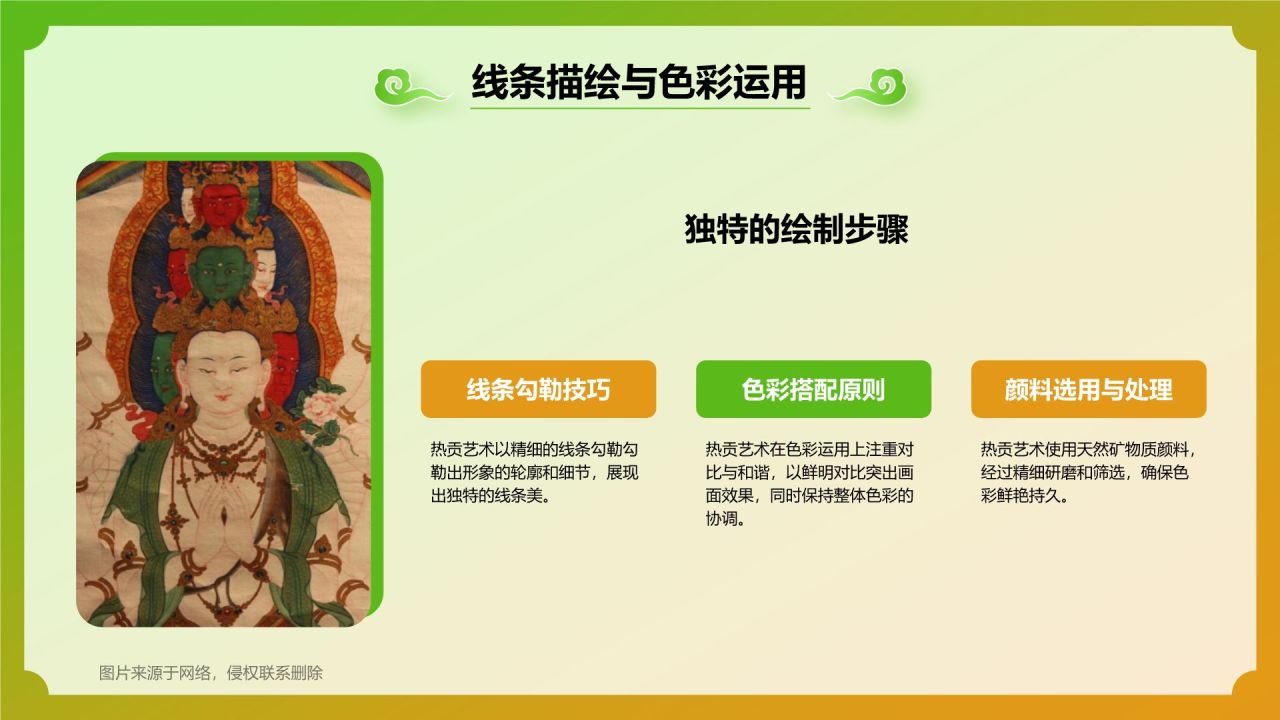 线条描绘与色彩运用

独特的绘制步骤

线条勾勒技巧

热贡艺术以精细的线条勾勒勾勒出形象的轮廓和细节，展现出独特的线条美。

色彩搭配原则

热贡艺术在色彩运用上注重对比与和谐，以鲜明对比突出画面效果，同时保持整体色彩的协调。

颜料选用与处理

热贡艺术使用天然矿物质颜料，经过精细研磨和筛选，确保色彩鲜艳持久。

图片来源于网络，侵权联系删除